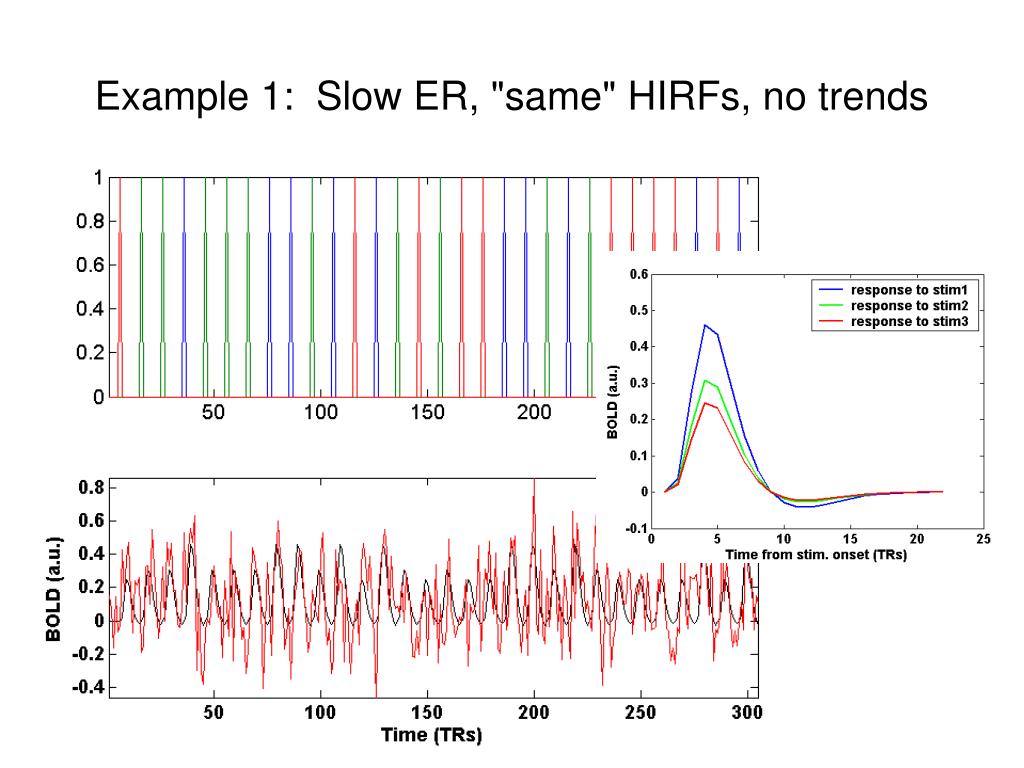 Example 1: Slow ER, "same" HIRFs, no trends

1
0.8
0.6
0.4
0.2
0
50
100
150
200

0.6
0.5
0.4
0.3
0.2
0.1
0
-0.1
BOLD (a.u.)
0
5
10
15
20
25
Time from stim. onset (TRs)
response to stim1
response to stim2
response to stim3

0.8
0.6
0.4
0.2
0
-0.2
-0.4
BOLD (a.u.)
50
100
150
200
250
300
Time (TRs)